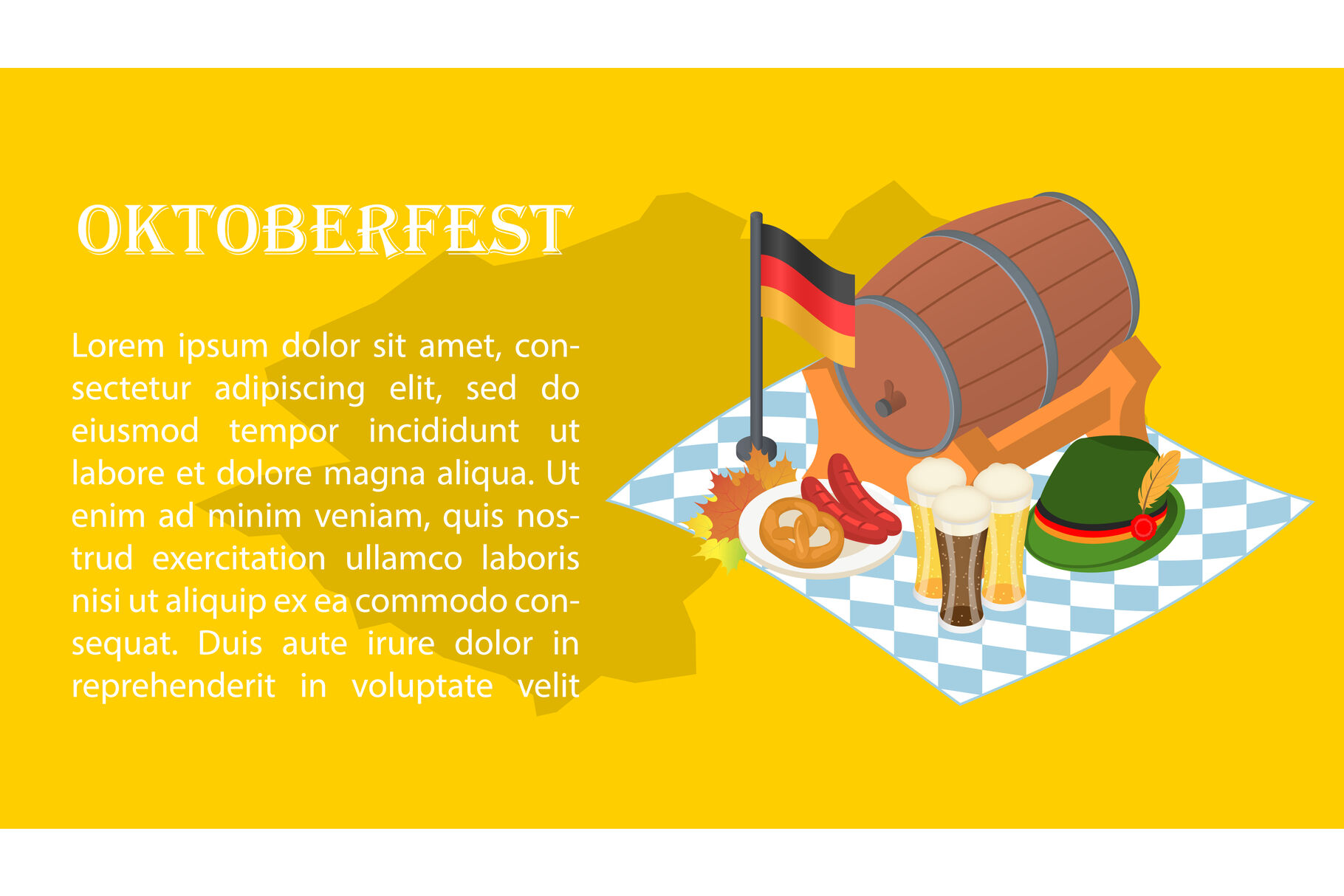 OKTOBERFEST

Lorem ipsum dolor sit amet, consectetur adipiscing elit, sed do eiusmod tempor incididunt ut labore et dolore magna aliqua. Ut enim ad minim veniam, quis nostrud exercitation ullamco laboris nisi ut aliquip ex ea commodo consequat. Duis aute irure dolor in reprehenderit in voluptate velit